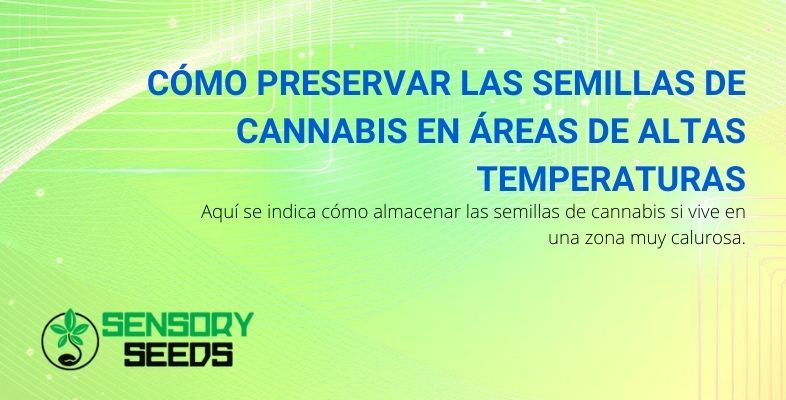 CÓMO PRESERVAR LAS SEMILLAS DE CANNABIS EN ÁREAS DE ALTAS TEMPERATURAS

Aquí se indica cómo almacenar las semillas de cannabis si vive en una zona muy calurosa.

SENSORY SEEDS